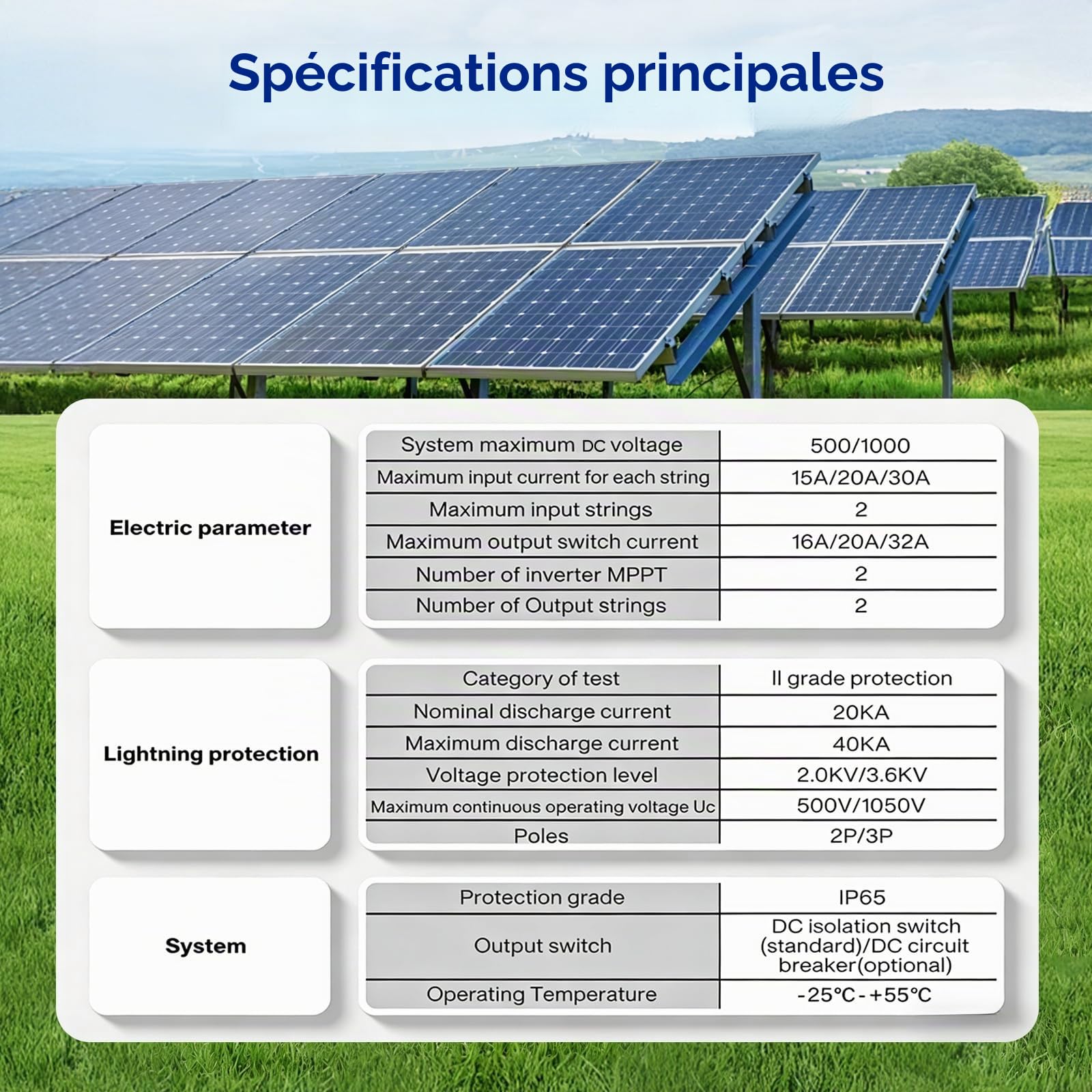 Spécifications principales

Electric parameter

| System maximum DC voltage | 500/1000 |
|---|---|
| Maximum input current for each string | 15A/20A/30A |
| Maximum input strings | 2 |
| Maximum output switch current | 16A/20A/32A |
| Number of inverter MPPT | 2 |
| Number of Output strings | 2 |

Lightning protection

| Category of test | II grade protection |
|---|---|
| Nominal discharge current | 20KA |
| Maximum discharge current | 40KA |
| Voltage protection level | 2.0KV/3.6KV |
| Maximum continuous operating voltage Uc | 500V/1050V |
| Poles | 2P/3P |

System

| Protection grade | IP65 |
|---|---|
| Output switch | DC isolation switch (standard)/DC circuit breaker(optional) |
| Operating Temperature | -25°C-+55°C |